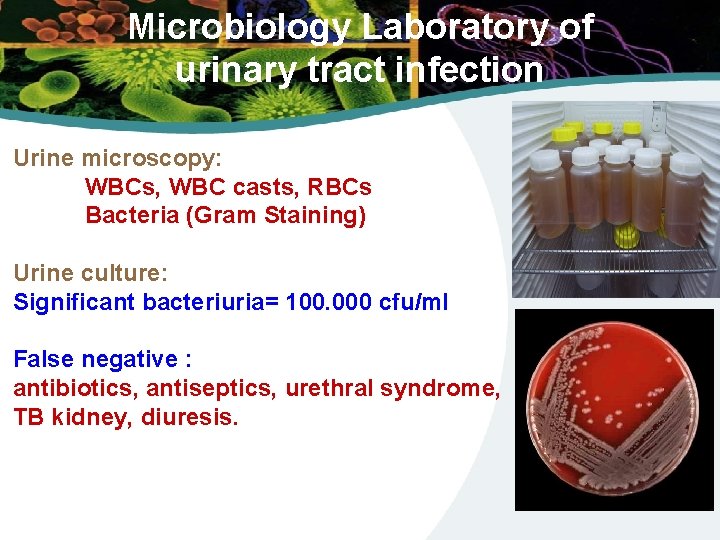 Microbiology Laboratory of urinary tract infection

Urine microscopy:
WBCs, WBC casts, RBCs
Bacteria (Gram Staining)

Urine culture:
Significant bacteriuria= 100.000 cfu/ml

False negative :
antibiotics, antiseptics, urethral syndrome, TB kidney, diuresis.